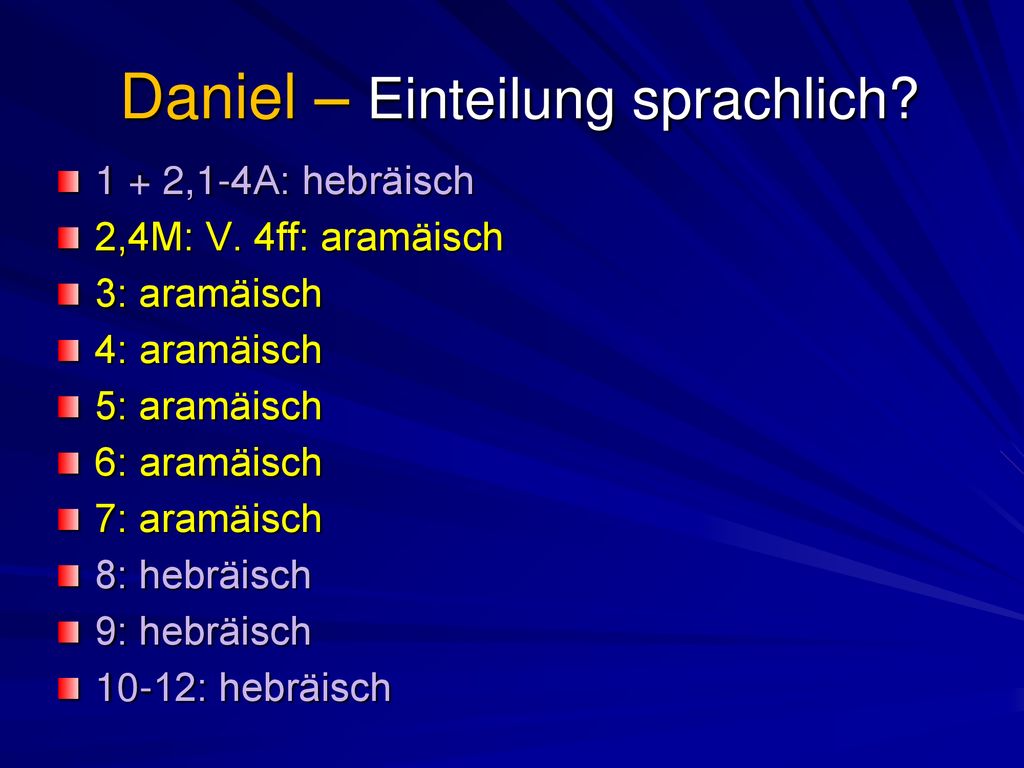 Daniel – Einteilung sprachlich?

1 + 2,1-4A: hebräisch
2,4M: V. 4ff: aramäisch
3: aramäisch
4: aramäisch
5: aramäisch
6: aramäisch
7: aramäisch
8: hebräisch
9: hebräisch
10-12: hebräisch